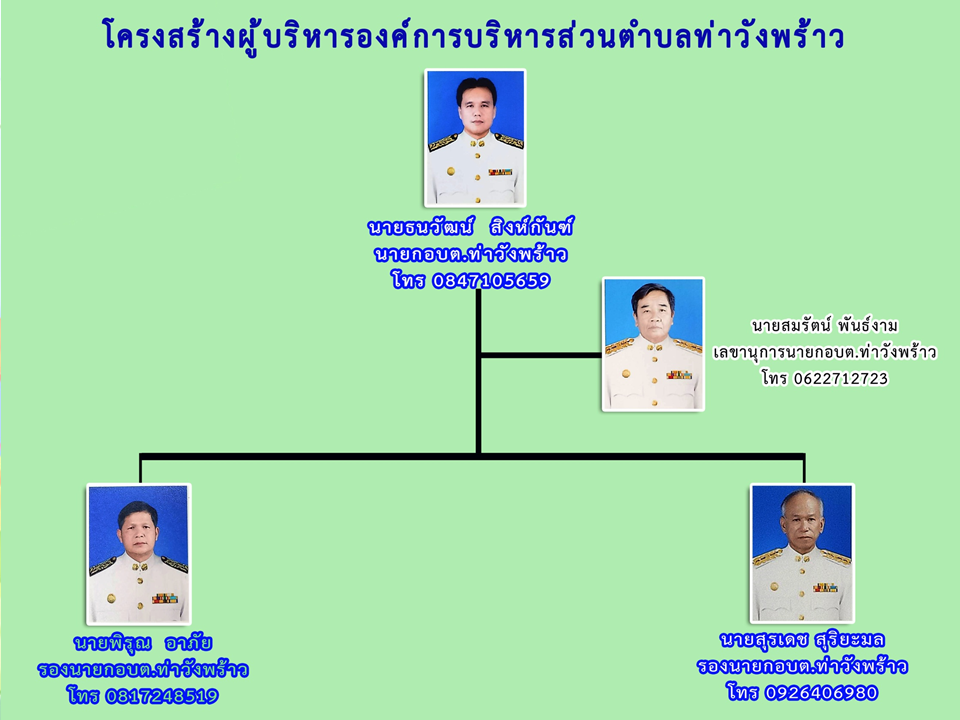 โครงสร้างผู้บริหารองค์การบริหารส่วนตำบลท่าวังพร้าว

นายธนวัฒน์ สิงห์กันฑ์
นายกอบต.ท่าวังพร้าว
โทร 0847105659

นายสมรัตน์ พันธ์งาม
เลขานุการนายกอบต.ท่าวังพร้าว
โทร 0622712723

นายพิรุณ อาภัย
รองนายกอบต.ท่าวังพร้าว
โทร 0817248519

นายสุรเดช สุริยะมล
รองนายกอบต.ท่าวังพร้าว
โทร 0926406980